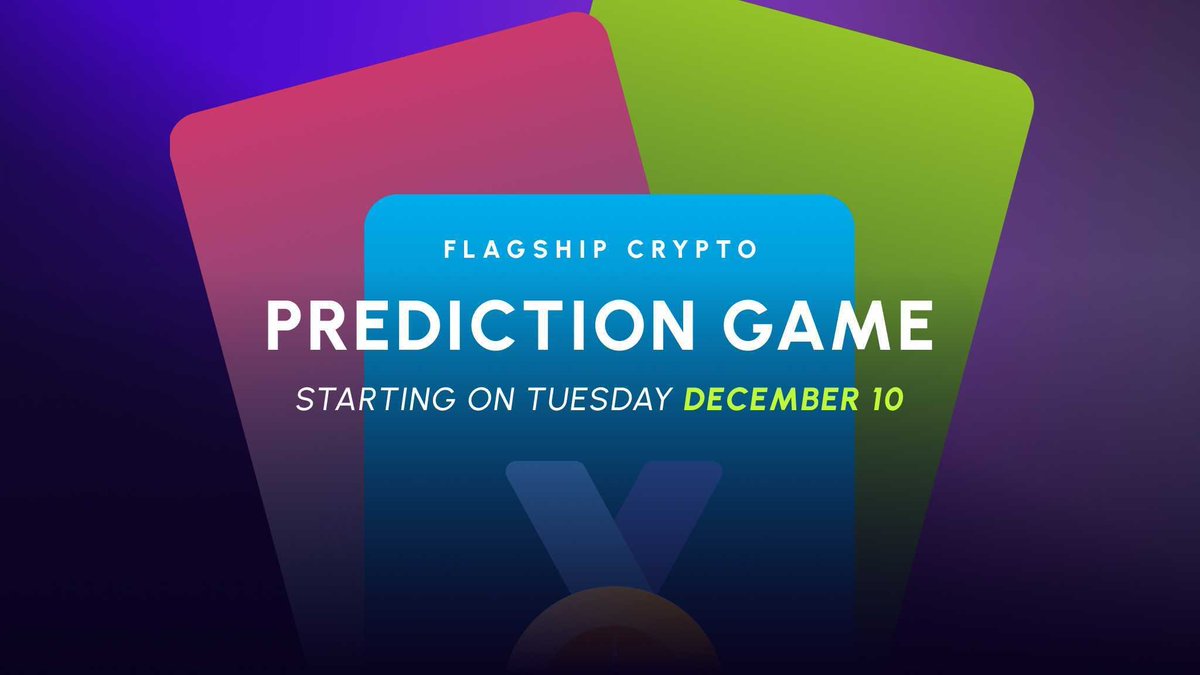 FLAGSHIP CRYPTO
PREDICTION GAME
STARTING ON TUESDAY DECEMBER 10